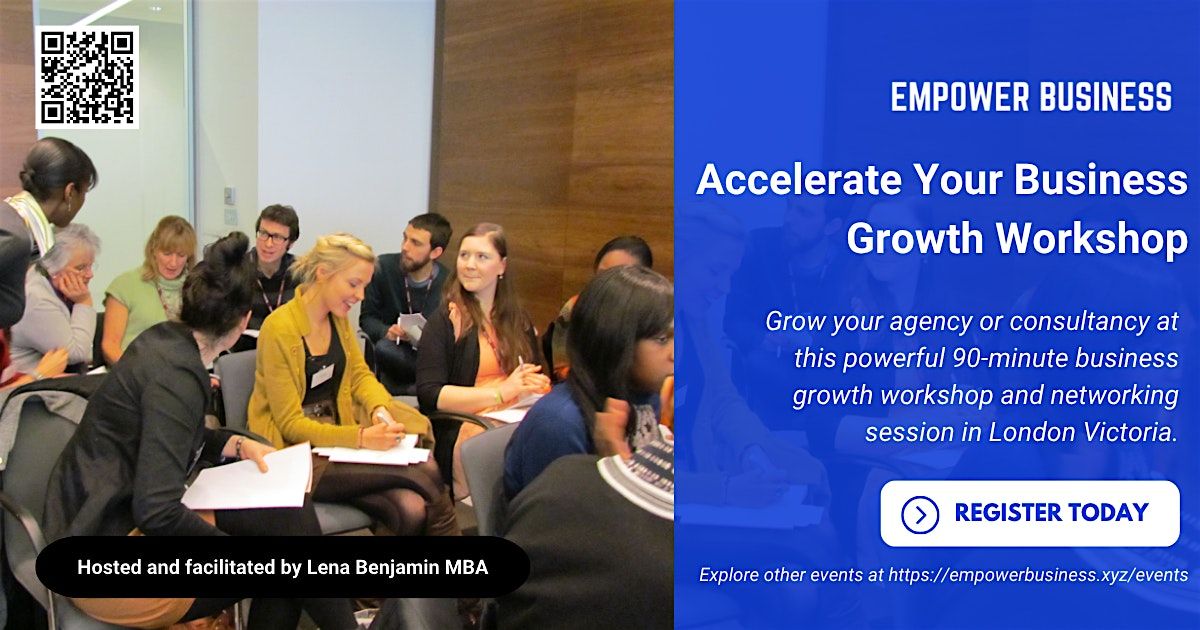 EMPOWER BUSINESS

Accelerate Your Business Growth Workshop

Grow your agency or consultancy at this powerful 90-minute business growth workshop and networking session in London Victoria.

REGISTER TODAY

Explore other events at https://empowerbusiness.xyz/events

Hosted and facilitated by Lena Benjamin MBA